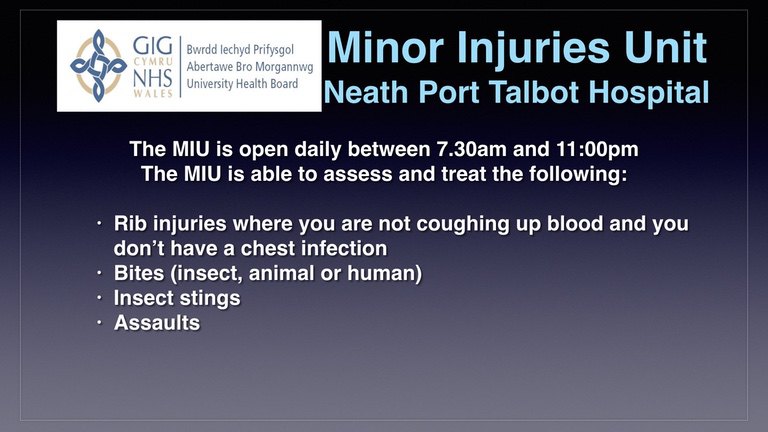 GIG
CYMRU
NHS
WALES
Bwrdd Iechyd Prifysgol
Abertawe Bro Morgannwg
University Health Board

Minor Injuries Unit
Neath Port Talbot Hospital

The MIU is open daily between 7.30am and 11:00pm
The MIU is able to assess and treat the following:

• Rib injuries where you are not coughing up blood and you don't have a chest infection
• Bites (insect, animal or human)
• Insect stings
• Assaults